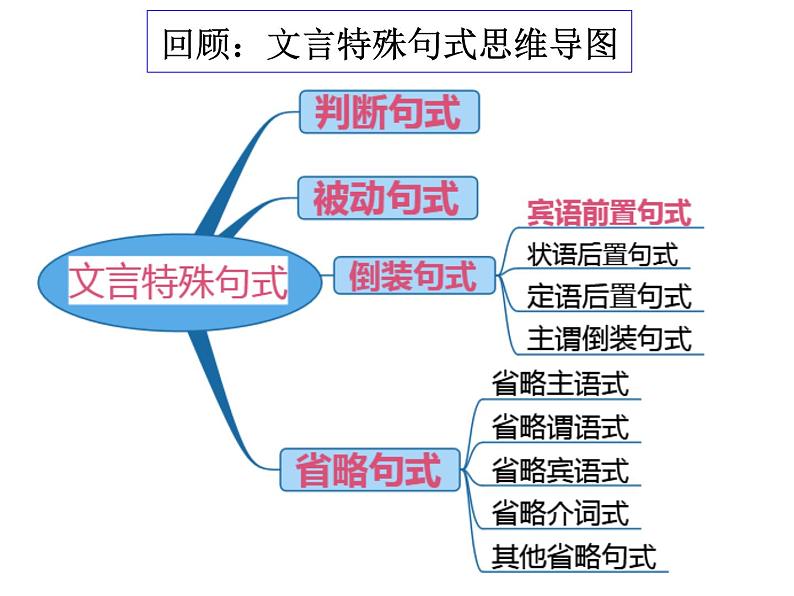 回顾：文言特殊句式思维导图

文言特殊句式

判断句式

被动句式

倒装句式

宾语前置句式

状语后置句式

定语后置句式

主谓倒装句式

省略句式

省略主语式

省略谓语式

省略宾语式

省略介词式

其他省略句式